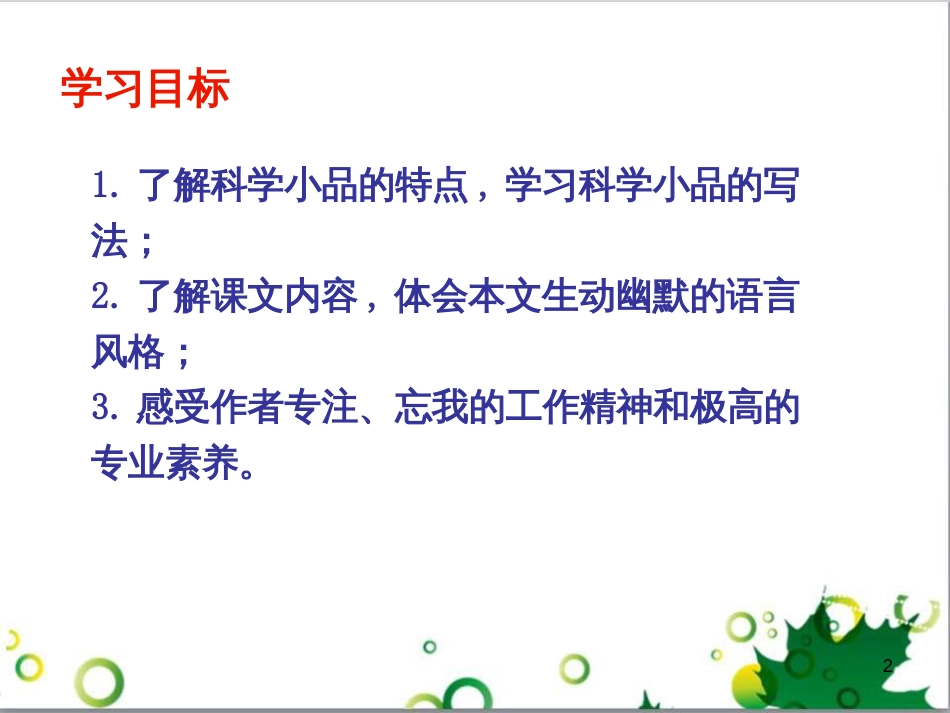 学习目标

1. 了解科学小品的特点，学习科学小品的写法；

2. 了解课文内容，体会本文生动幽默的语言风格；

3. 感受作者专注、忘我的工作精神和极高的专业素养。

2